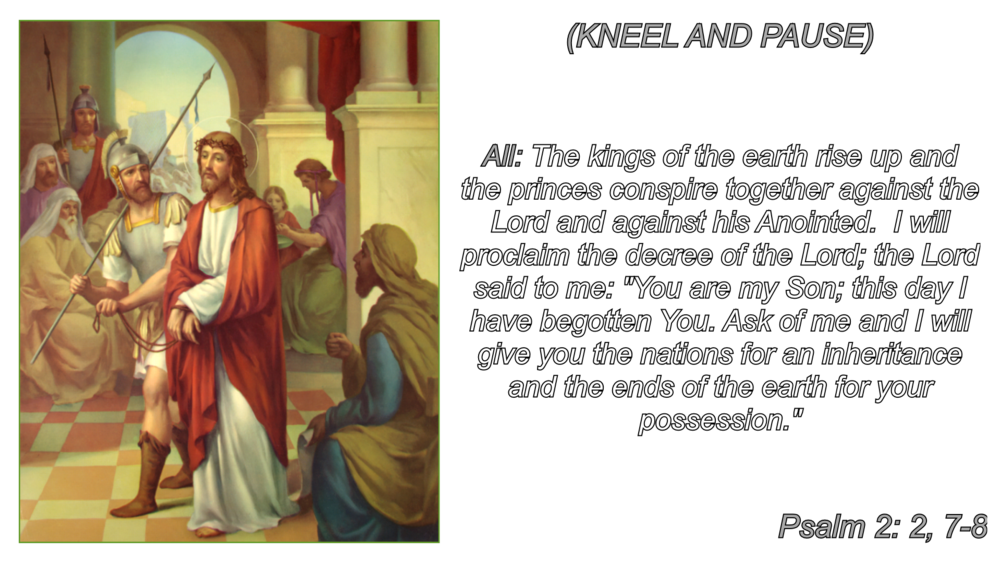 (KNEEL AND PAUSE)

All: The kings of the earth rise up and the princes conspire together against the Lord and against his Anointed. I will proclaim the decree of the Lord; the Lord said to me: "You are my Son; this day I have begotten You. Ask of me and I will give you the nations for an inheritance and the ends of the earth for your possession."

Psalm 2: 2, 7-8